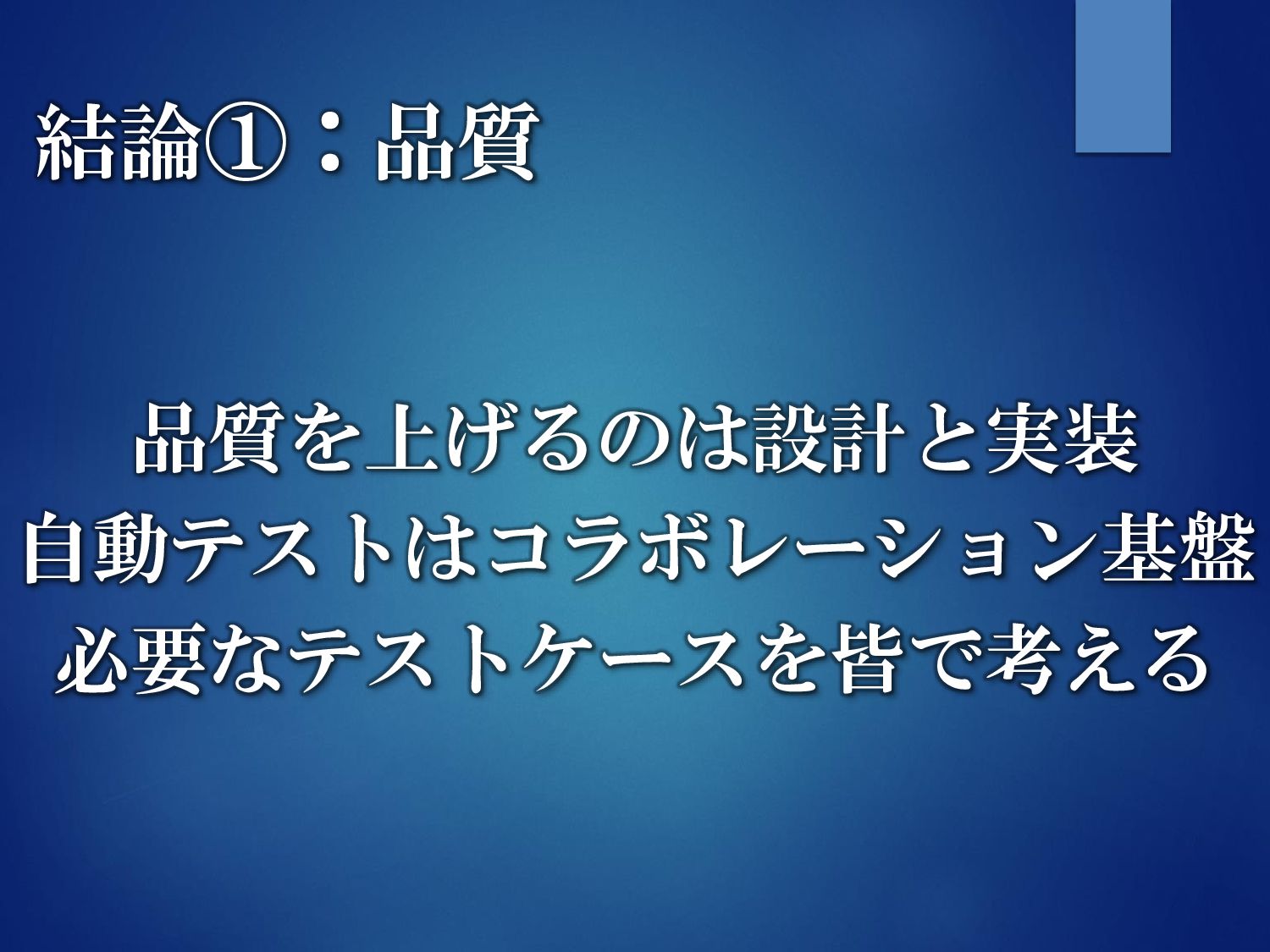 結論①：品質

品質を上げるのは設計と実装
自動テストはコラボレーション基盤
必要なテストケースを皆で考える